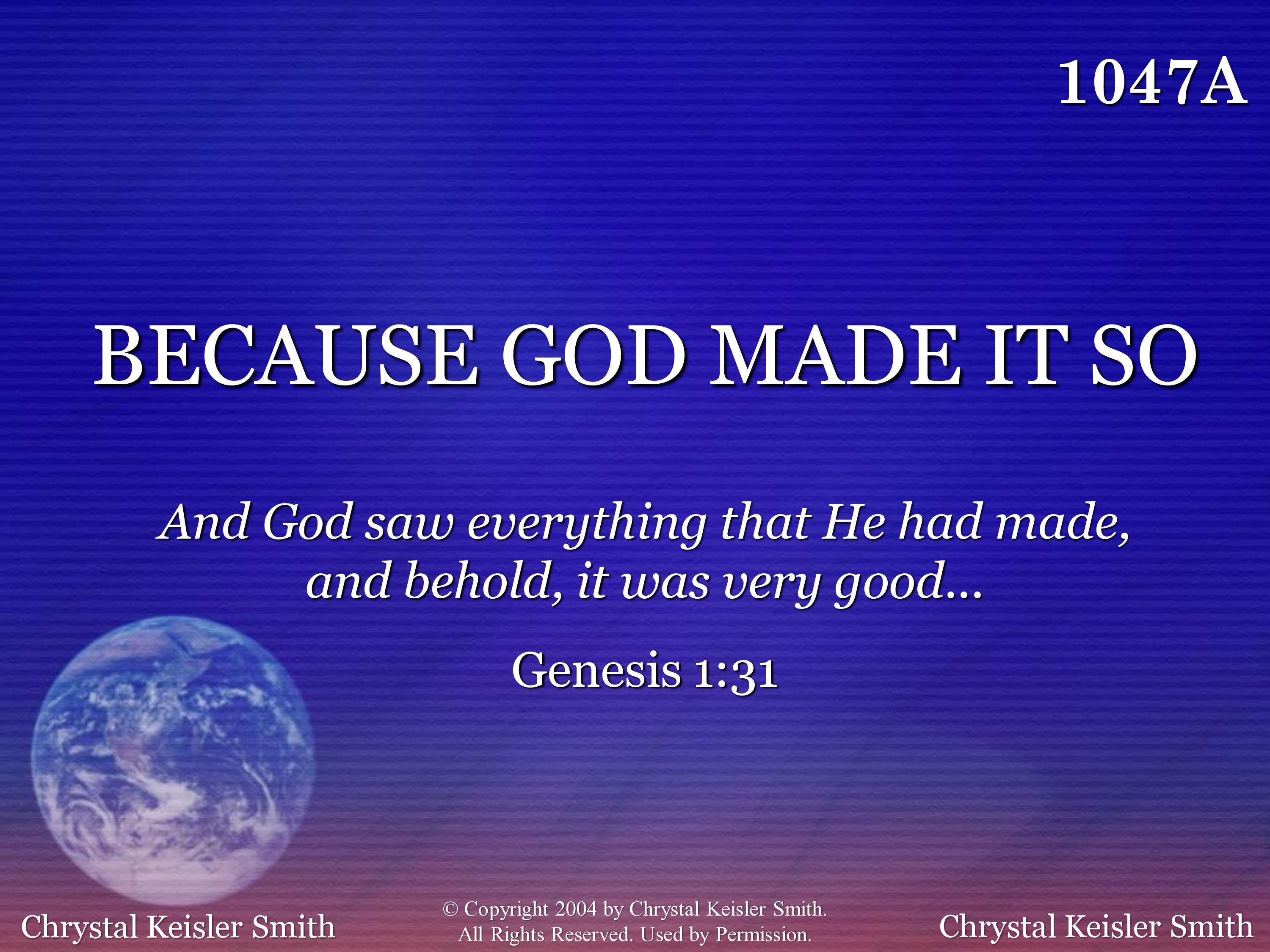 1047A

BECAUSE GOD MADE IT SO

And God saw everything that He had made, and behold, it was very good...

Genesis 1:31

Chrystal Keisler Smith

© Copyright 2004 by Chrystal Keisler Smith. All Rights Reserved. Used by Permission.

Chrystal Keisler Smith